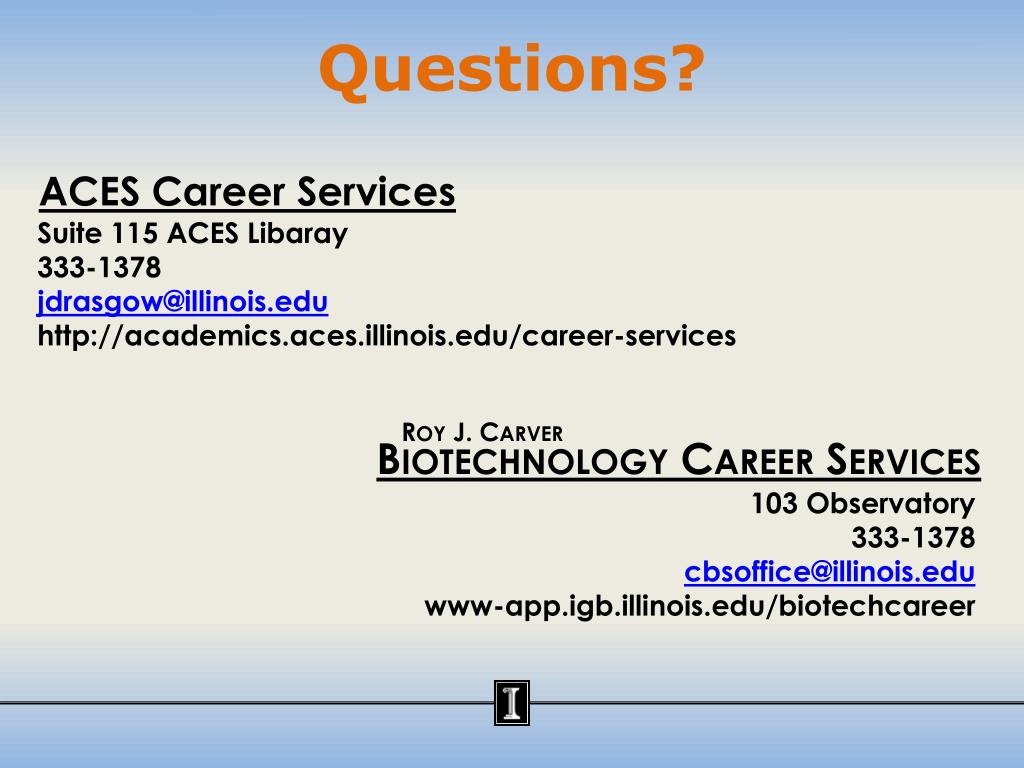 Questions?

ACES Career Services
Suite 115 ACES Libaray
333-1378
jdrasgow@illinois.edu
http://academics.aces.illinois.edu/career-services

ROY J. CARVER
BIOTECHNOLOGY CAREER SERVICES
103 Observatory
333-1378
cbsoffice@illinois.edu
www-app.igb.illinois.edu/biotechcareer

I